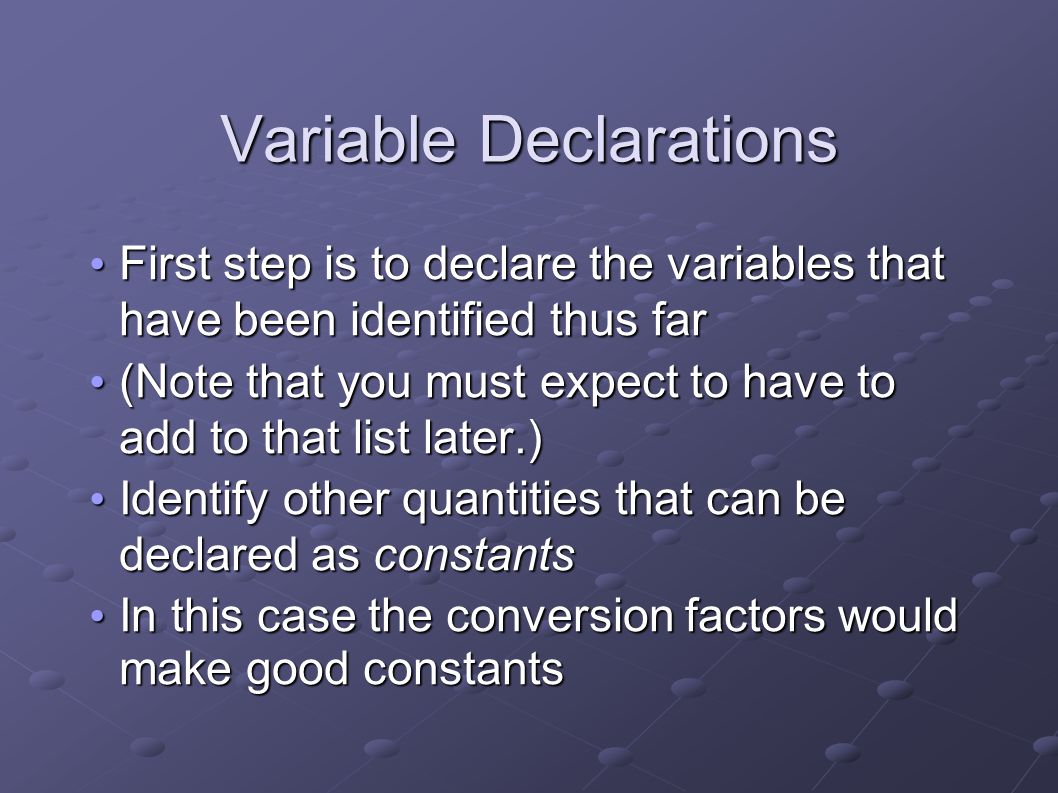 Variable Declarations

• First step is to declare the variables that have been identified thus far
• (Note that you must expect to have to add to that list later.)
• Identify other quantities that can be declared as constants
• In this case the conversion factors would make good constants